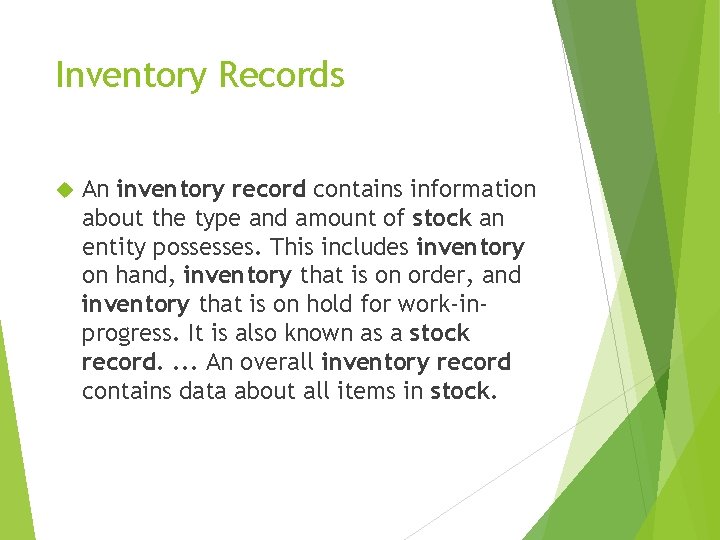 Inventory Records

An inventory record contains information about the type and amount of stock an entity possesses. This includes inventory on hand, inventory that is on order, and inventory that is on hold for work-in-progress. It is also known as a stock record. ... An overall inventory record contains data about all items in stock.